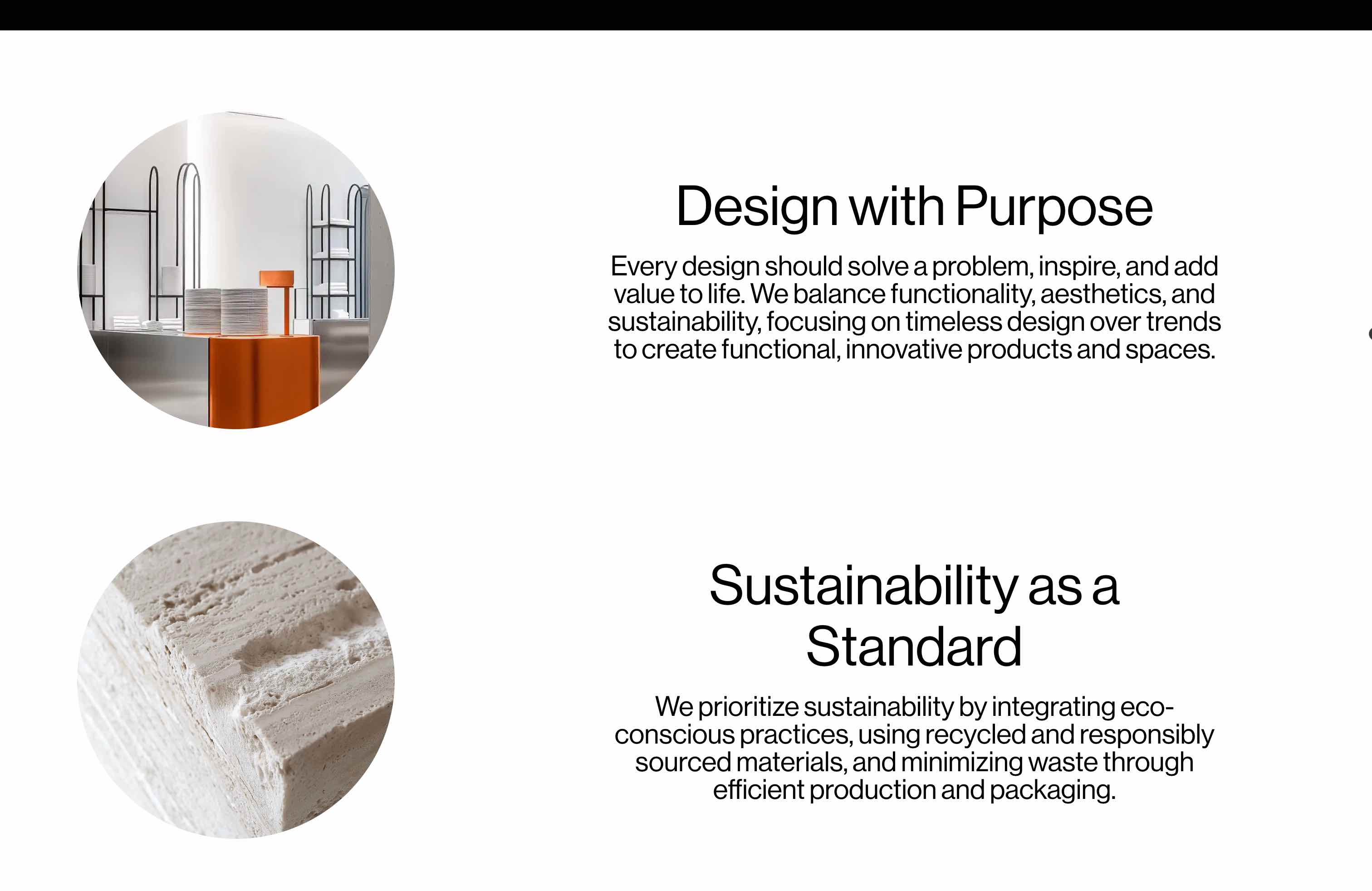 Design with Purpose

Every design should solve a problem, inspire, and add value to life. We balance functionality, aesthetics, and sustainability, focusing on timeless design over trends to create functional, innovative products and spaces.

Sustainability as a Standard

We prioritize sustainability by integrating eco-conscious practices, using recycled and responsibly sourced materials, and minimizing waste through efficient production and packaging.